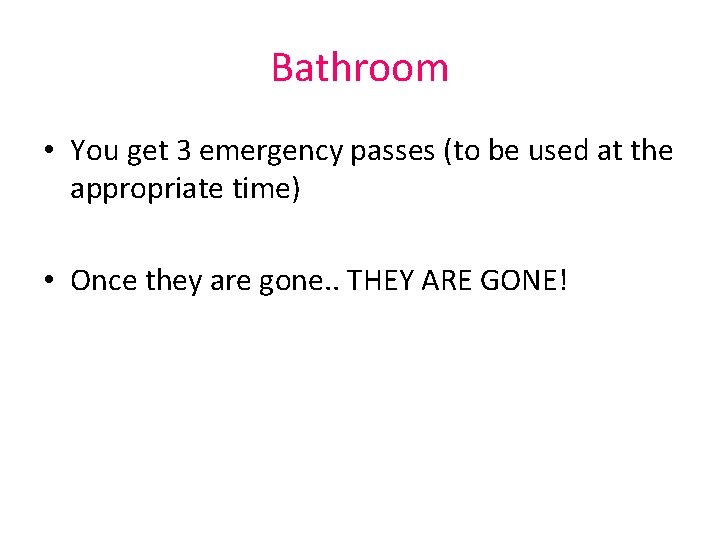 Bathroom

• You get 3 emergency passes (to be used at the appropriate time)

• Once they are gone.. THEY ARE GONE!